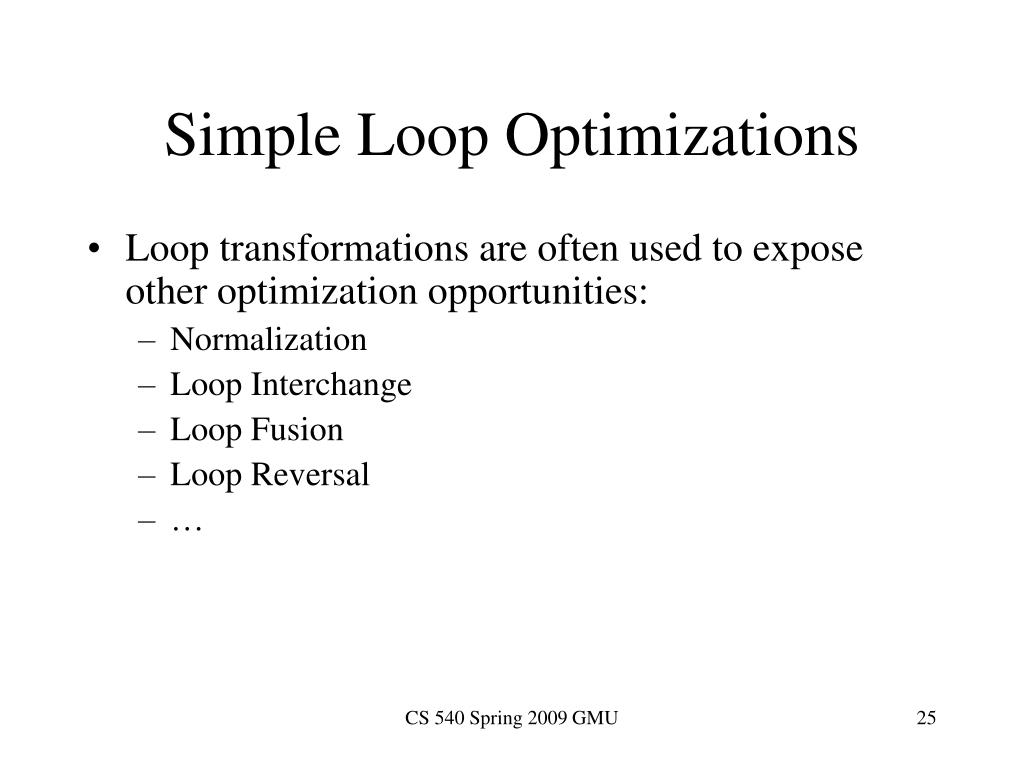 Simple Loop Optimizations

• Loop transformations are often used to expose other optimization opportunities:
  – Normalization
  – Loop Interchange
  – Loop Fusion
  – Loop Reversal
  – …

CS 540 Spring 2009 GMU

25